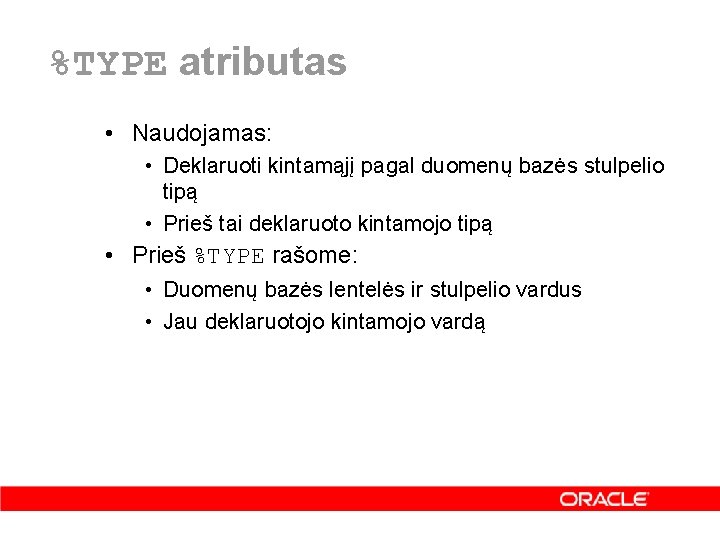 %TYPE atributas

• Naudojamas:
  • Deklaruoti kintamąjį pagal duomenų bazės stulpelio tipą
  • Prieš tai deklaruoto kintamojo tipą
• Prieš %TYPE rašome:
  • Duomenų bazės lentelės ir stulpelio vardus
  • Jau deklaruotojo kintamojo vardą

ORACLE